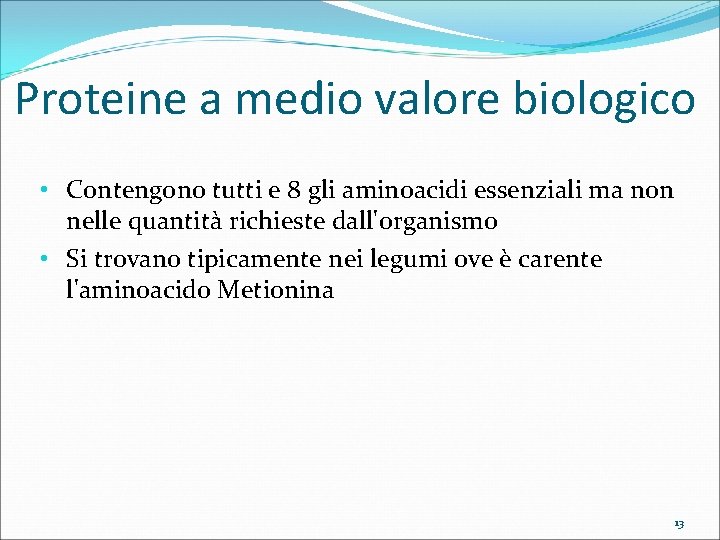 Proteine a medio valore biologico

• Contengono tutti e 8 gli aminoacidi essenziali ma non nelle quantità richieste dall'organismo
• Si trovano tipicamente nei legumi ove è carente l'aminoacido Metionina

13